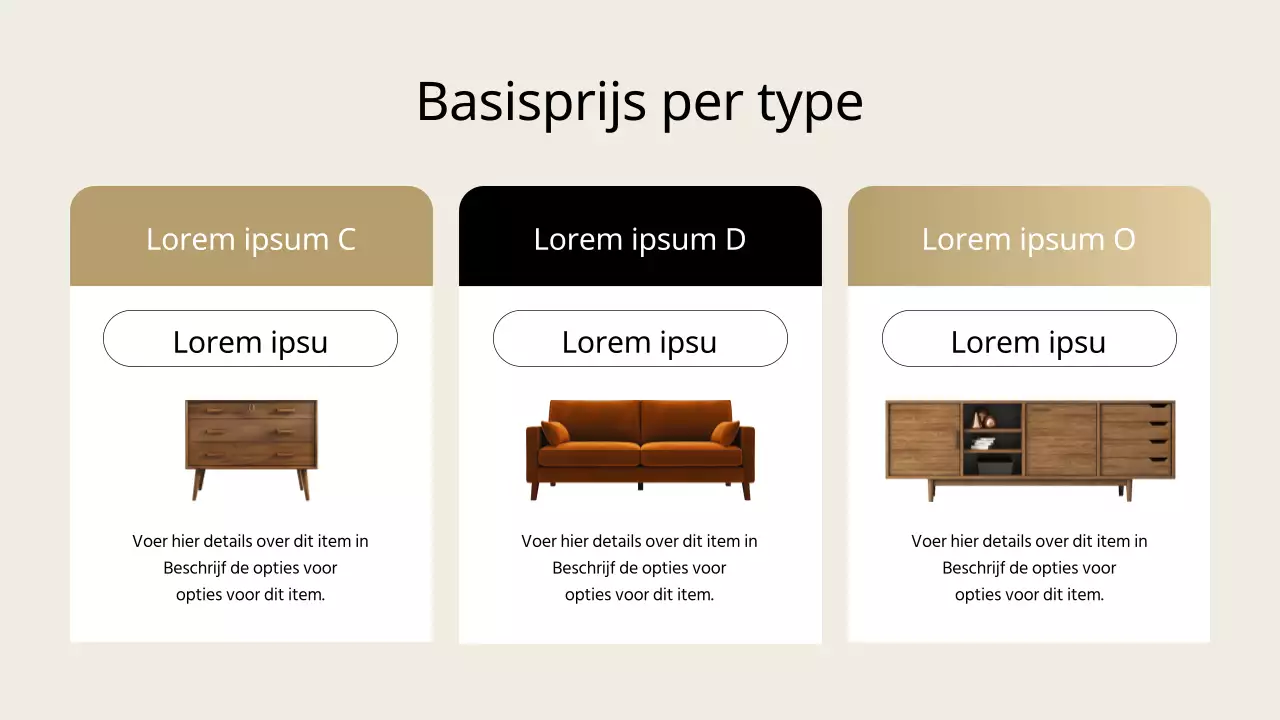 Basisprijs per type

Lorem ipsum C

Lorem ipsu

Voer hier details over dit item in Beschrijf de opties voor opties voor dit item.

Lorem ipsum D

Lorem ipsu

Voer hier details over dit item in Beschrijf de opties voor opties voor dit item.

Lorem ipsum O

Lorem ipsu

Voer hier details over dit item in Beschrijf de opties voor opties voor dit item.